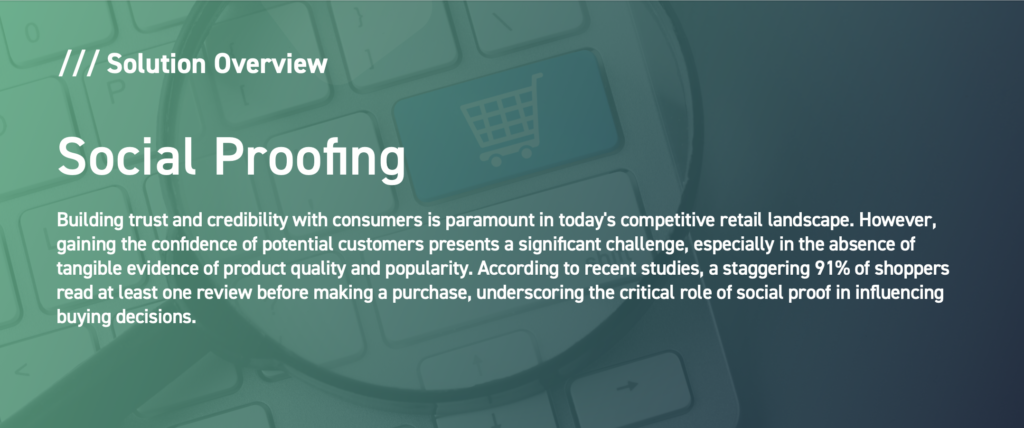 /// Solution Overview

Social Proofing

Building trust and credibility with consumers is paramount in today's competitive retail landscape. However, gaining the confidence of potential customers presents a significant challenge, especially in the absence of tangible evidence of product quality and popularity. According to recent studies, a staggering 91% of shoppers read at least one review before making a purchase, underscoring the critical role of social proof in influencing buying decisions.